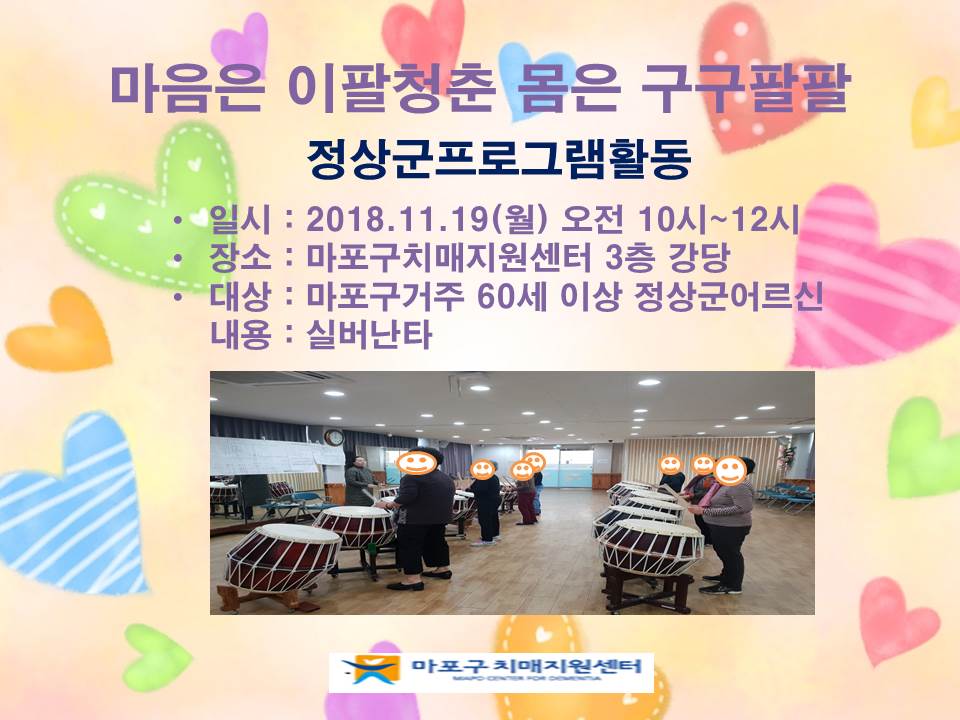 마음은 이팔청춘 몸은 구구팔팔

정상군프로그램활동

• 일시 : 2018.11.19(월) 오전 10시~12시
• 장소 : 마포구치매지원센터 3층 강당
• 대상 : 마포구거주 60세 이상 정상군어르신
내용 : 실버난타

마포구치매지원센터
MAPO CENTER FOR DEMENTIA